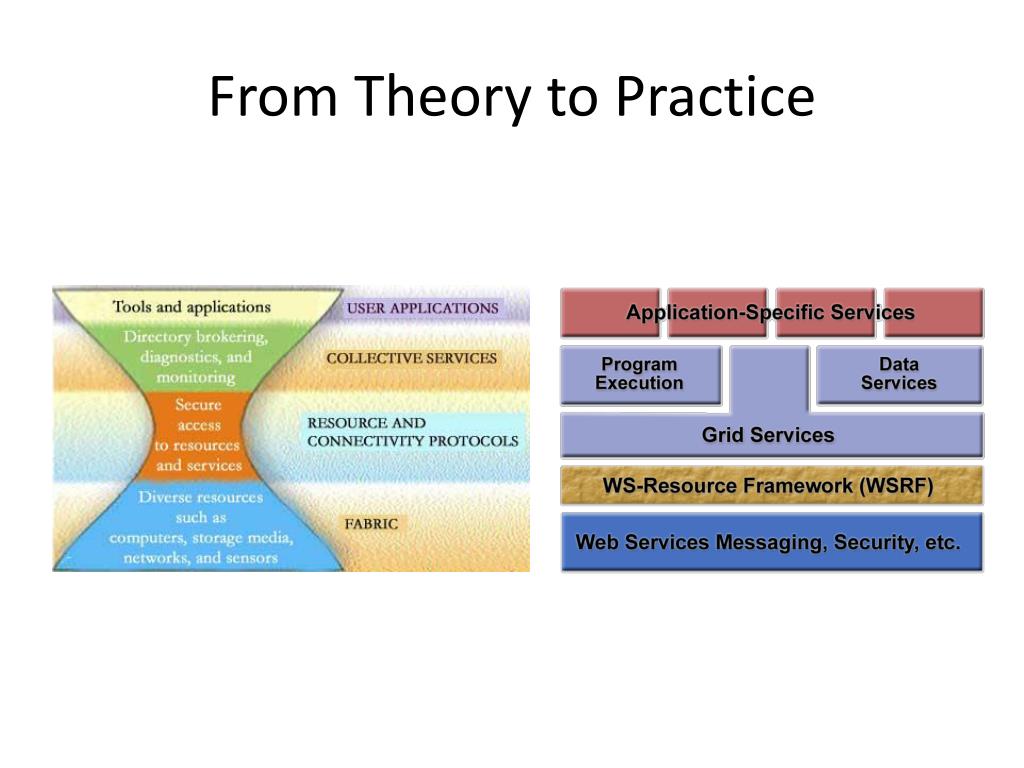 From Theory to Practice

Tools and applications

USER APPLICATIONS

Directory brokering, diagnostics, and monitoring

COLLECTIVE SERVICES

Secure access to resources and services

RESOURCE AND CONNECTIVITY PROTOCOLS

Diverse resources such as computers, storage media, networks, and sensors

FABRIC

Application-Specific Services

Program Execution

Data Services

Grid Services

WS-Resource Framework (WSRF)

Web Services Messaging, Security, etc.